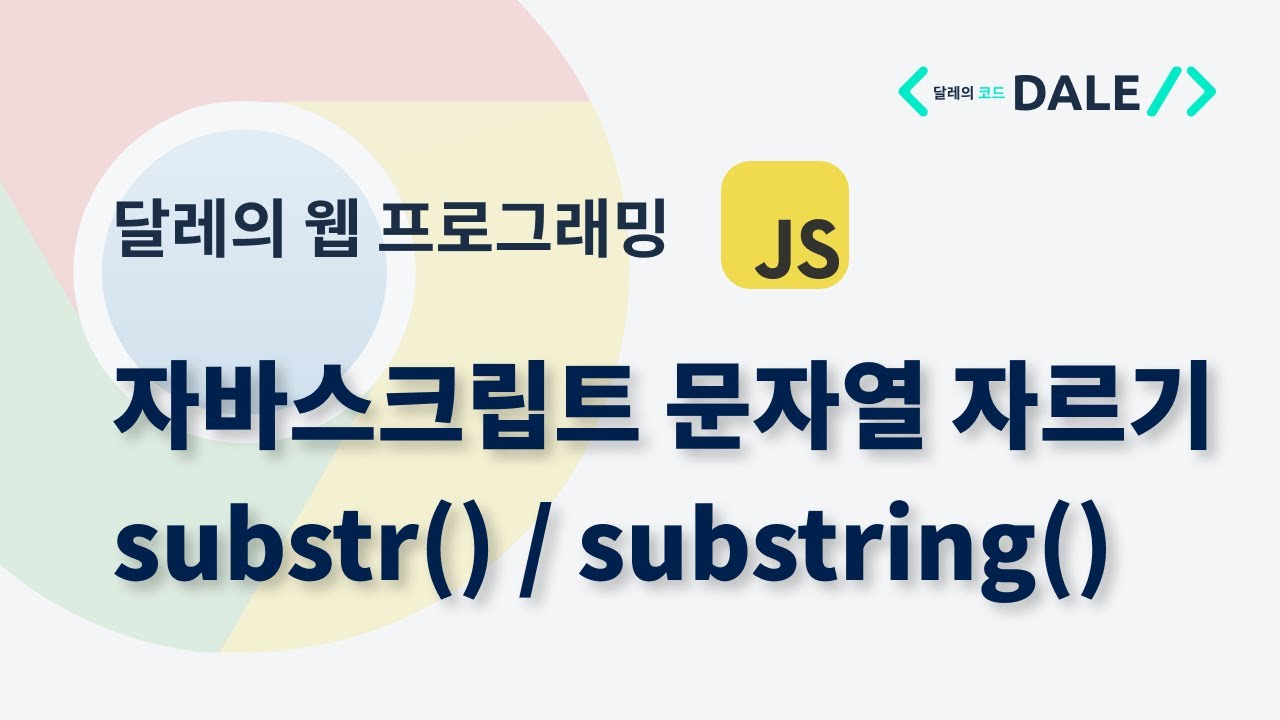 달레의 코드 DALE

달레의 웹 프로그래밍

JS

자바스크립트 문자열 자르기
substr() / substring()